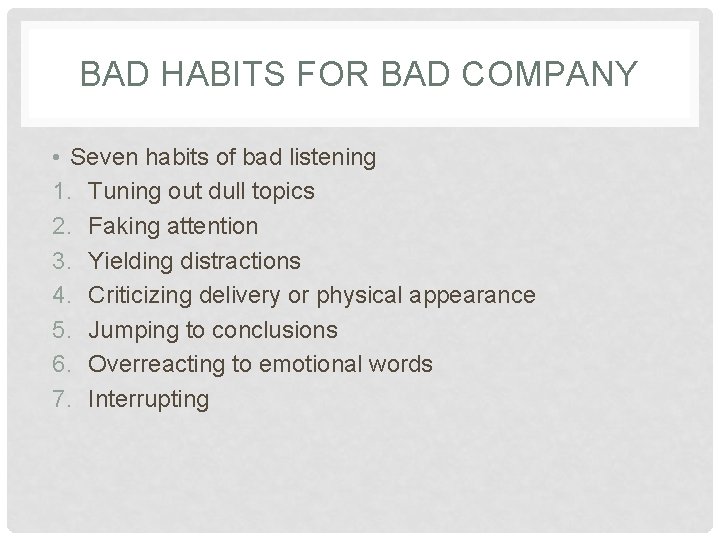 BAD HABITS FOR BAD COMPANY

• Seven habits of bad listening
1. Tuning out dull topics
2. Faking attention
3. Yielding distractions
4. Criticizing delivery or physical appearance
5. Jumping to conclusions
6. Overreacting to emotional words
7. Interrupting